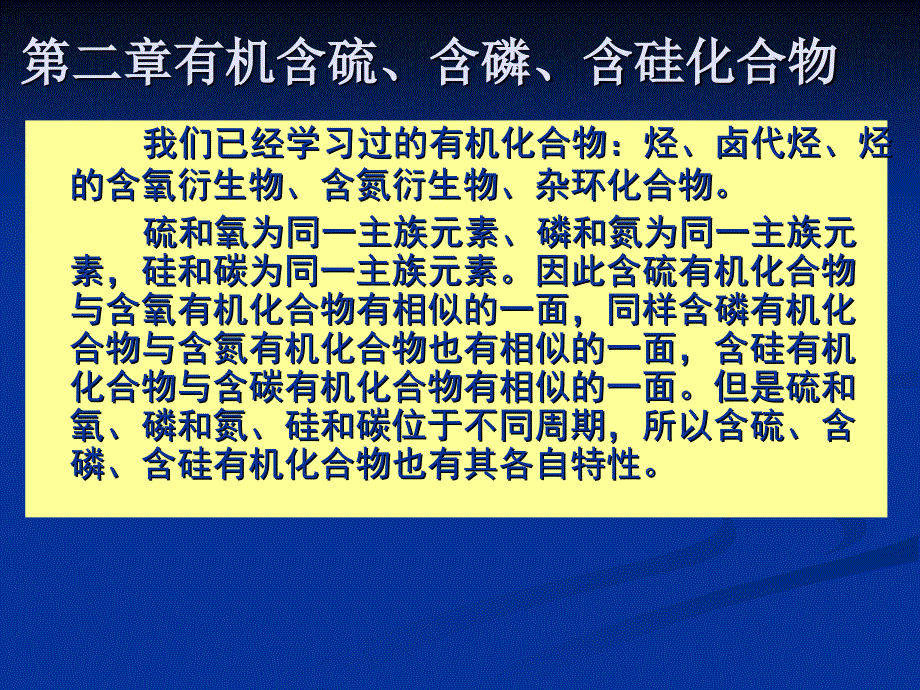 第二章有机含硫、含磷、含硅化合物

我们已经学习过的有机化合物：烃、卤代烃、烃的含氧衍生物、含氮衍生物、杂环化合物。

硫和氧为同一主族元素、磷和氮为同一主族元素，硅和碳为同一主族元素。因此含硫有机化合物与含氧有机化合物有相似的一面，同样含磷有机化合物与含氮有机化合物也有相似的一面，含硅有机化合物与含碳有机化合物有相似的一面。但是硫和氧、磷和氮、硅和碳位于不同周期，所以含硫、含磷、含硅有机化合物也有其各自特性。